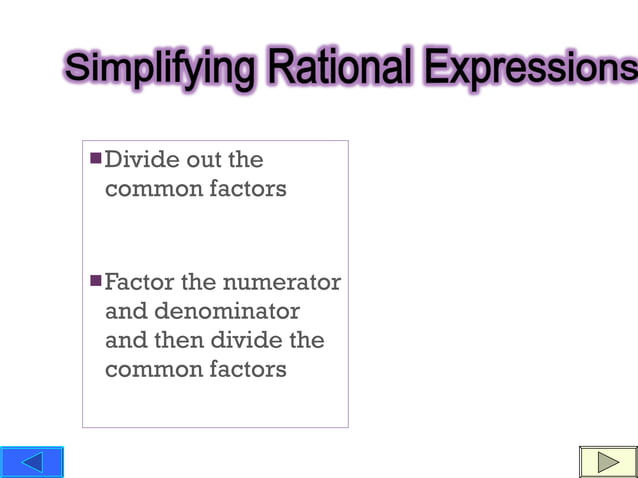 Simplifying Rational Expressions

Divide out the common factors

Factor the numerator and denominator and then divide the common factors